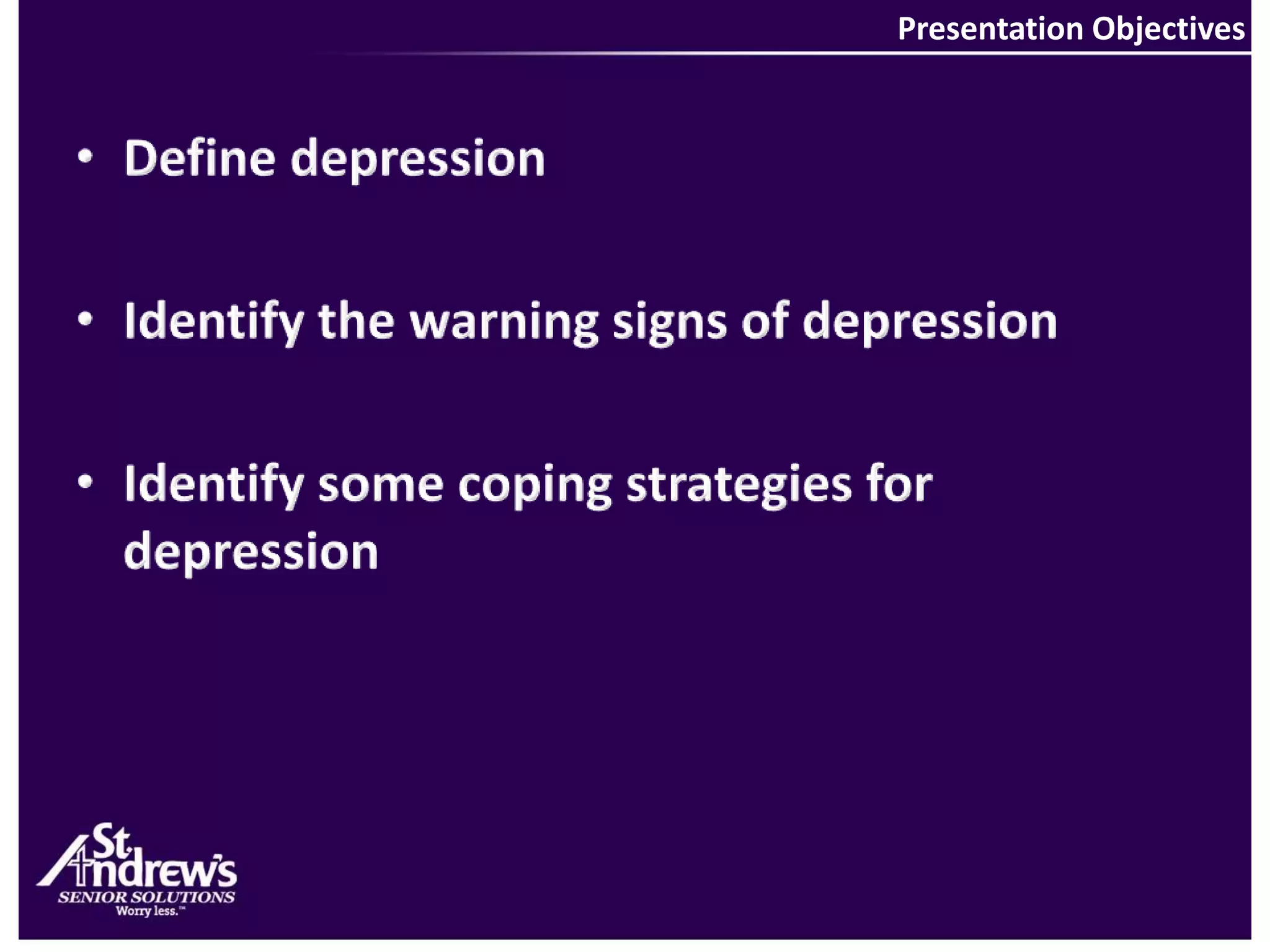 Presentation Objectives

• Define depression

• Identify the warning signs of depression

• Identify some coping strategies for depression

St. Andrew's
SENIOR SOLUTIONS
Worry less.™